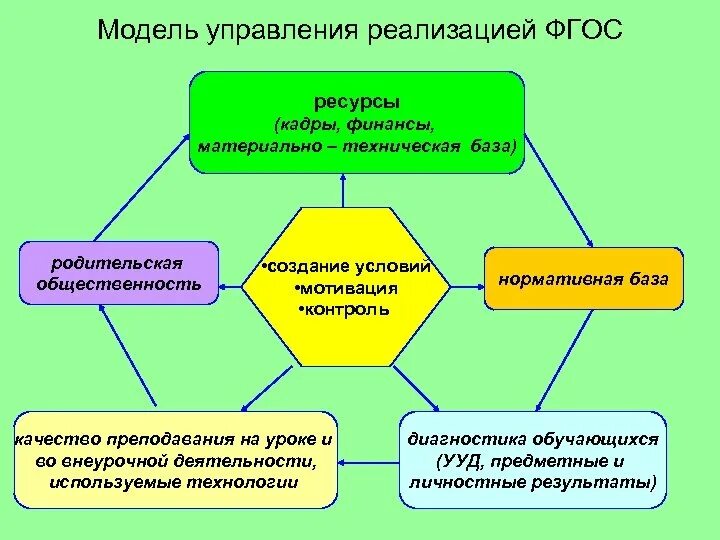 Модель управления реализацией ФГОС

ресурсы
(кадры, финансы, материально – техническая база)

родительская общественность

•создание условий
•мотивация
•контроль

нормативная база

качество преподавания на уроке и во внеурочной деятельности, используемые технологии

диагностика обучающихся (УУД, предметные и личностные результаты)